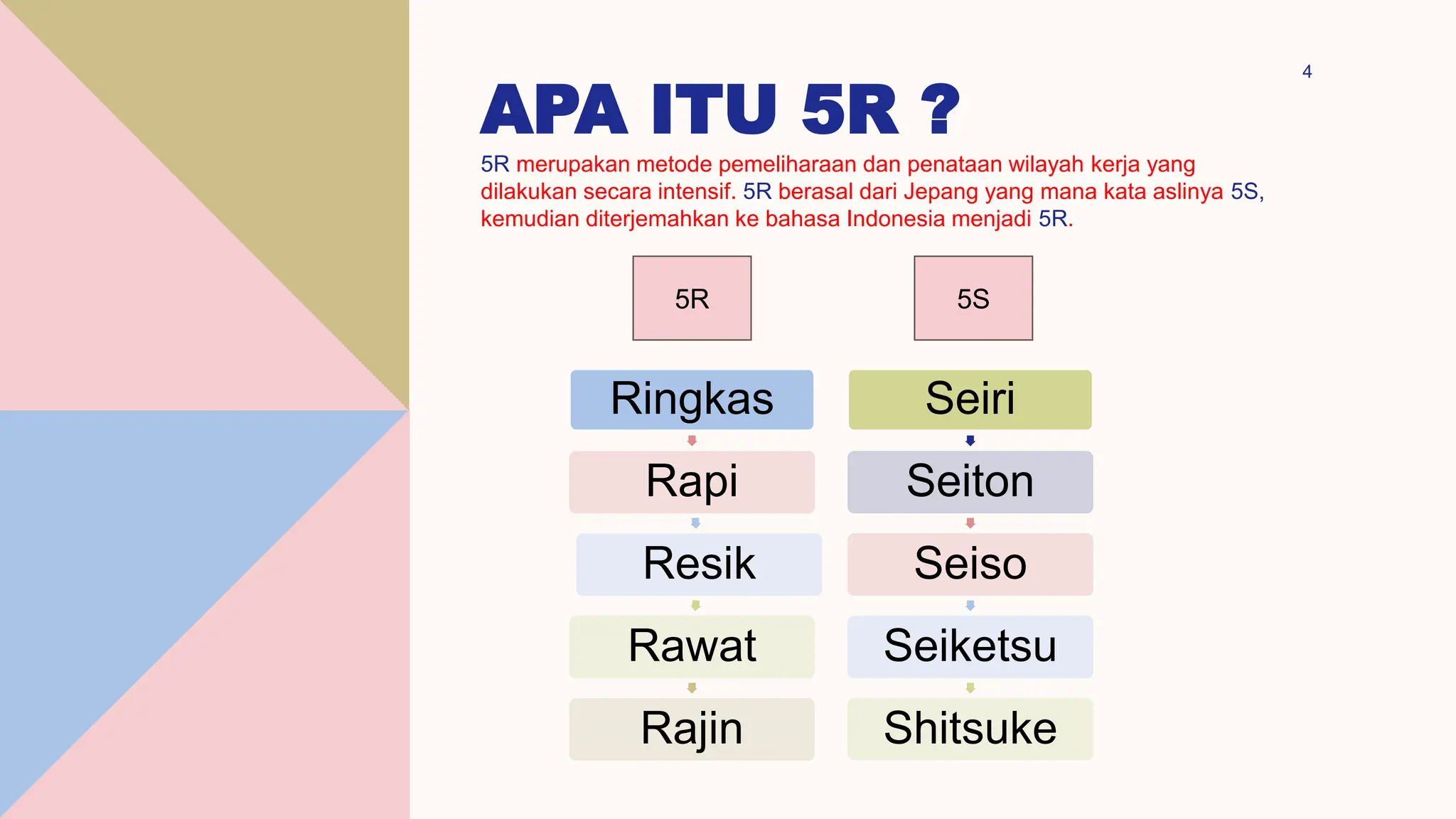 4

APA ITU 5R ?

5R merupakan metode pemeliharaan dan penataan wilayah kerja yang dilakukan secara intensif. 5R berasal dari Jepang yang mana kata aslinya 5S, kemudian diterjemahkan ke bahasa Indonesia menjadi 5R.

5R

Ringkas
Rapi
Resik
Rawat
Rajin

5S

Seiri
Seiton
Seiso
Seiketsu
Shitsuke